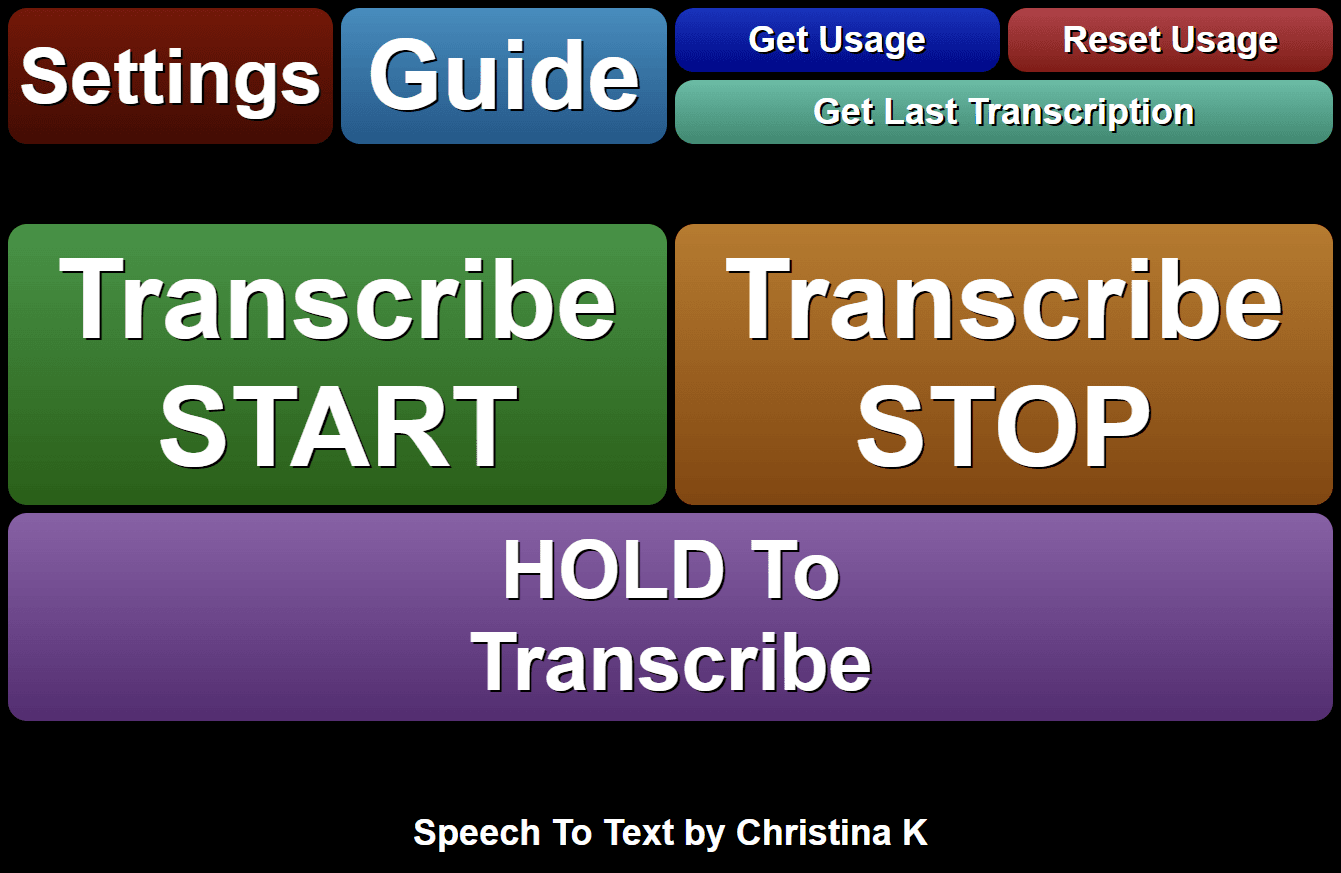 Settings

Guide

Get Usage

Reset Usage

Get Last Transcription

Transcribe START

Transcribe STOP

HOLD To Transcribe

Speech To Text by Christina K